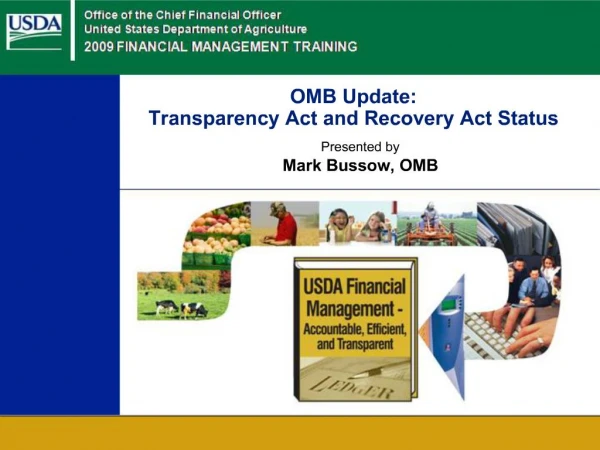 USDA

Office of the Chief Financial Officer
United States Department of Agriculture
2009 FINANCIAL MANAGEMENT TRAINING

OMB Update:
Transparency Act and Recovery Act Status

Presented by
Mark Bussow, OMB

USDA Financial Management - Accountable, Efficient, and Transparent

LEDGER